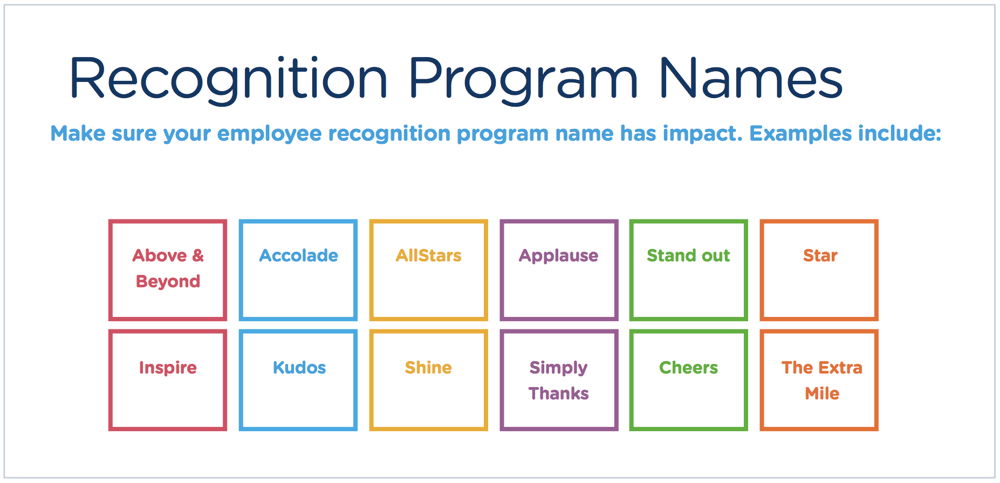 Recognition Program Names

Make sure your employee recognition program name has impact. Examples include:

Above & Beyond

Accolade

AllStars

Applause

Stand out

Star

Inspire

Kudos

Shine

Simply Thanks

Cheers

The Extra Mile